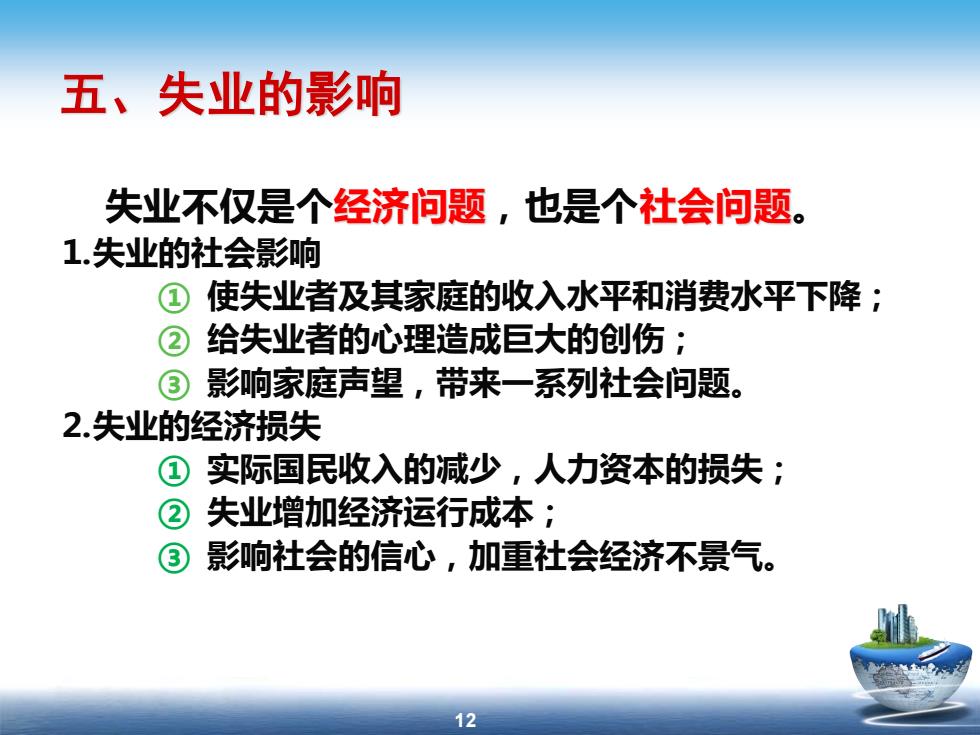 五、失业的影响

失业不仅是个经济问题，也是个社会问题。

1.失业的社会影响

① 使失业者及其家庭的收入水平和消费水平下降；

② 给失业者的心理造成巨大的创伤；

③ 影响家庭声望，带来一系列社会问题。

2.失业的经济损失

① 实际国民收入的减少，人力资本的损失；

② 失业增加经济运行成本；

③ 影响社会的信心，加重社会经济不景气。

12